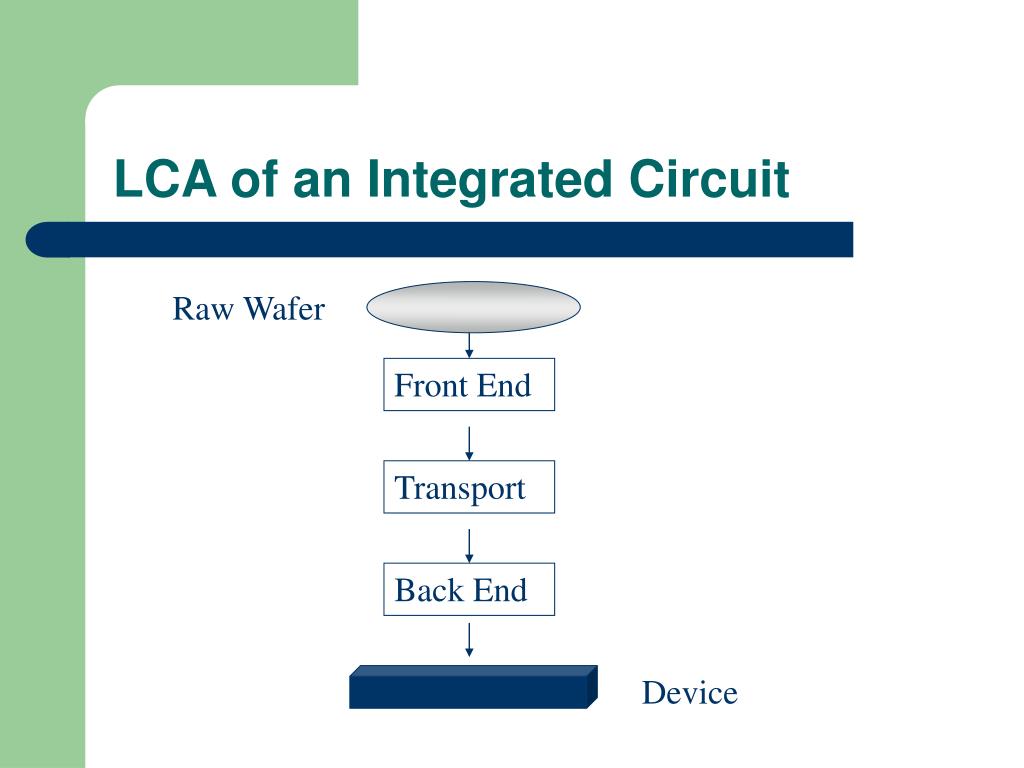 LCA of an Integrated Circuit

Raw Wafer

Front End

Transport

Back End

Device